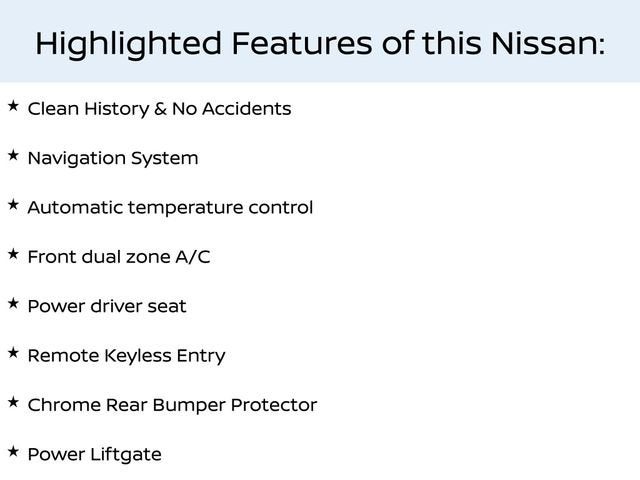 Highlighted Features of this Nissan:

★ Clean History & No Accidents

★ Navigation System

★ Automatic temperature control

★ Front dual zone A/C

★ Power driver seat

★ Remote Keyless Entry

★ Chrome Rear Bumper Protector

★ Power Liftgate